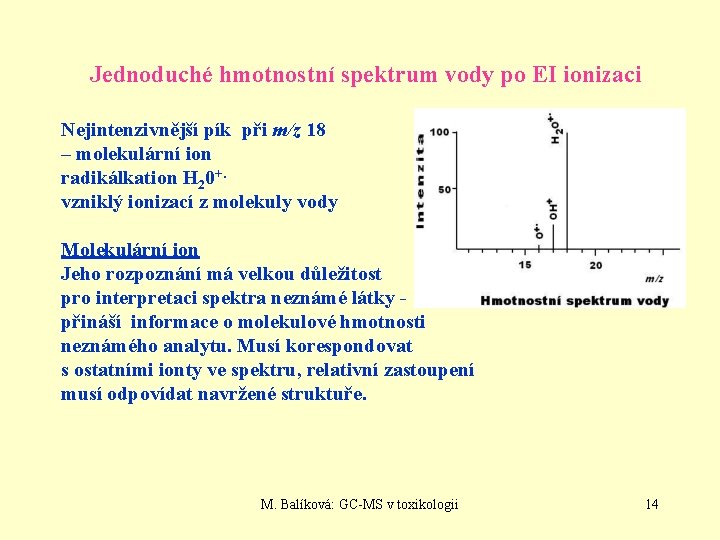 Jednoduché hmotnostní spektrum vody po EI ionizaci

Nejintenzivnější pík při $m/z$ 18
– molekulární ion
radikálkation $H_20^{+\cdot}$
vzniklý ionizací z molekuly vody

Molekulární ion
Jeho rozpoznání má velkou důležitost pro interpretaci spektra neznámé látky - přináší informace o molekulové hmotnosti neznámého analytu. Musí korespondovat s ostatními ionty ve spektru, relativní zastoupení musí odpovídat navržené struktuře.

Intenzita
100
50
$H_2O^{+\cdot}$
$OH^+$
$O^{+\cdot}$
15
20
$m/z$
Hmotnostní spektrum vody

M. Balíková: GC-MS v toxikologii
14